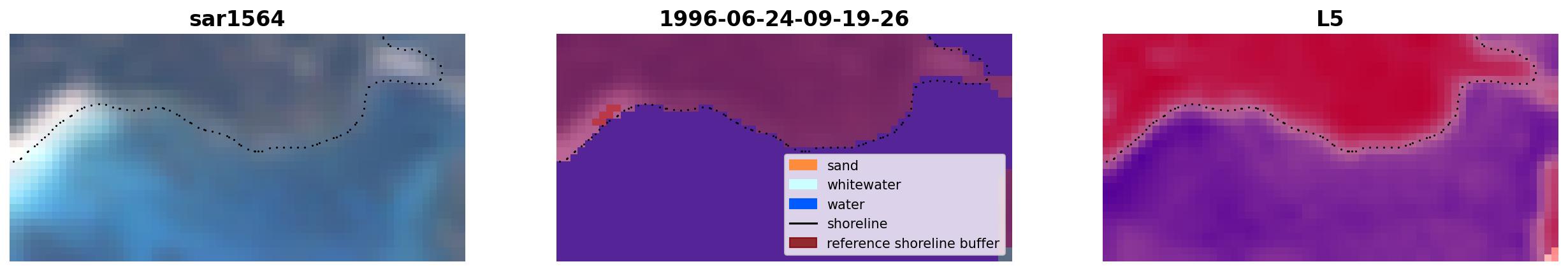 sar1564

1996-06-24-09-19-26

sand
whitewater
water
shoreline
reference shoreline buffer

L5